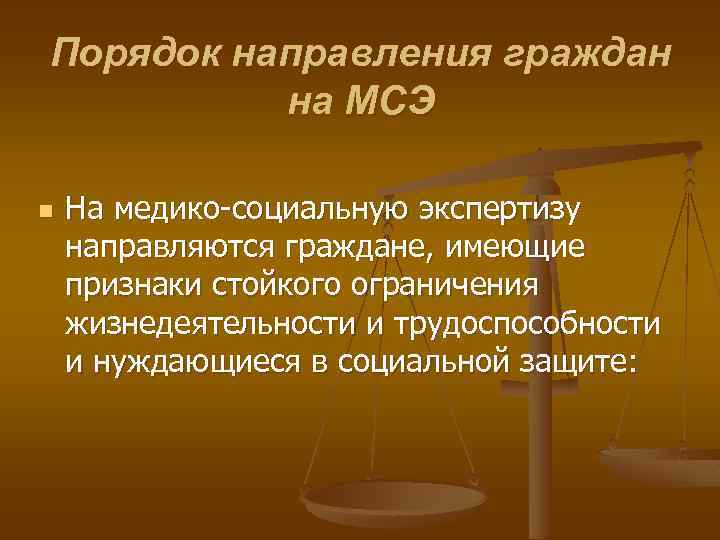 Порядок направления граждан на МСЭ

На медико-социальную экспертизу направляются граждане, имеющие признаки стойкого ограничения жизнедеятельности и трудоспособности и нуждающиеся в социальной защите: